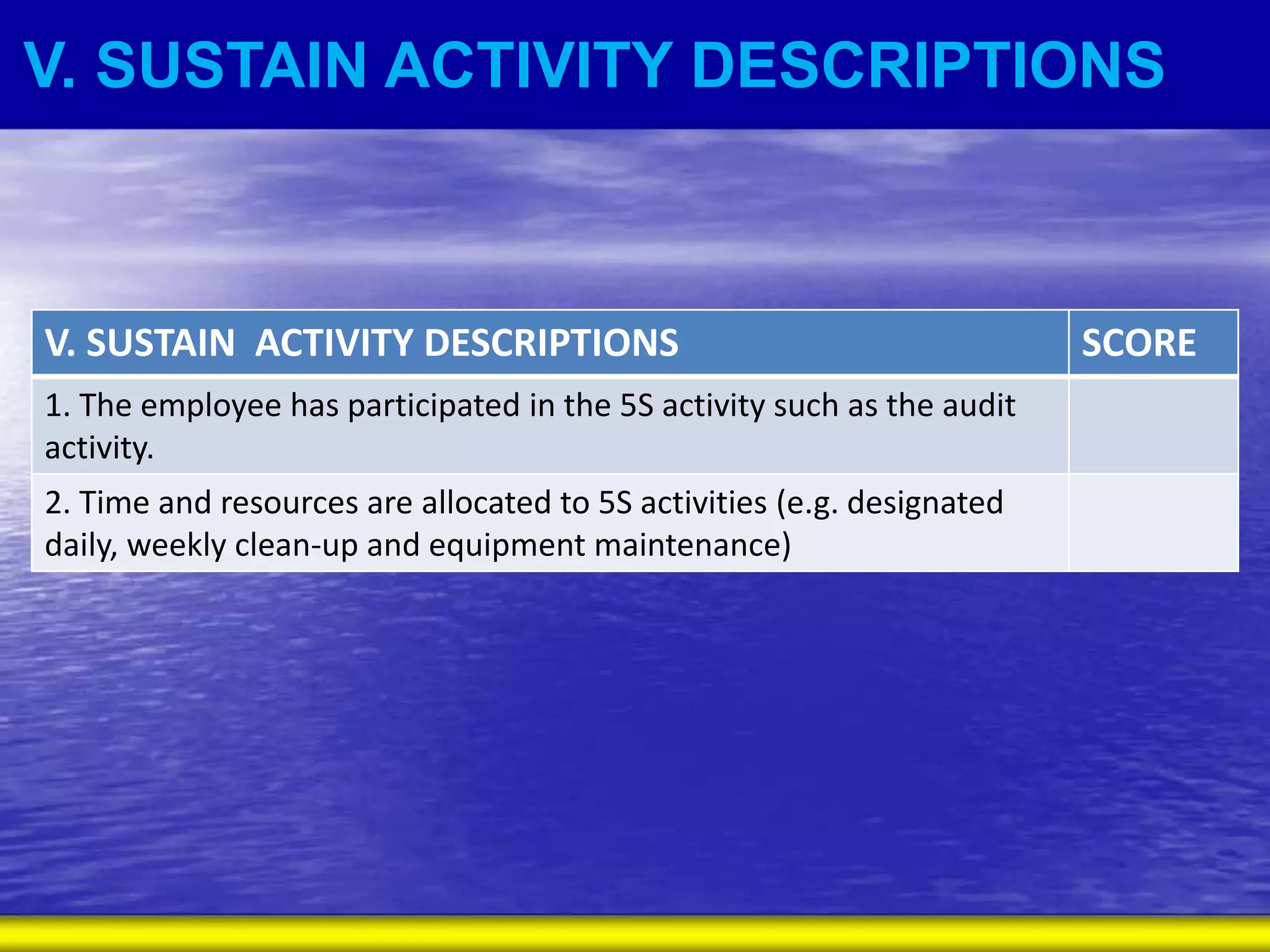 V. SUSTAIN ACTIVITY DESCRIPTIONS

| V. SUSTAIN ACTIVITY DESCRIPTIONS | SCORE |
|---|---|
| 1. The employee has participated in the 5S activity such as the audit activity. | |
| 2. Time and resources are allocated to 5S activities (e.g. designated daily, weekly clean-up and equipment maintenance) | |